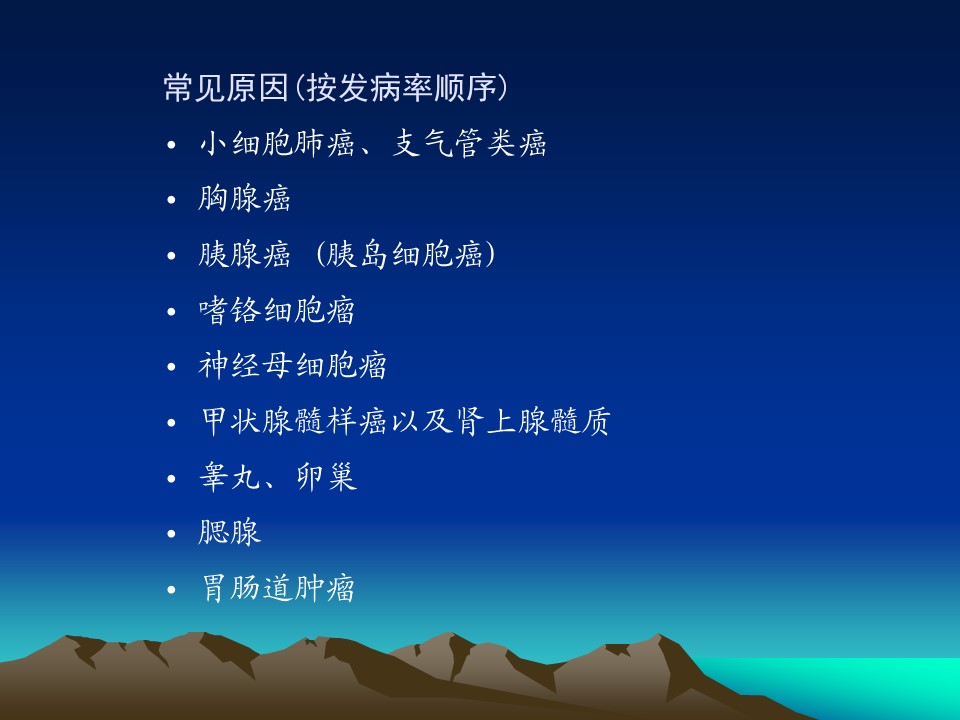 常见原因(按发病率顺序)

• 小细胞肺癌、支气管类癌
• 胸腺癌
• 胰腺癌 (胰岛细胞癌)
• 嗜铬细胞瘤
• 神经母细胞瘤
• 甲状腺髓样癌以及肾上腺髓质
• 睾丸、卵巢
• 腮腺
• 胃肠道肿瘤